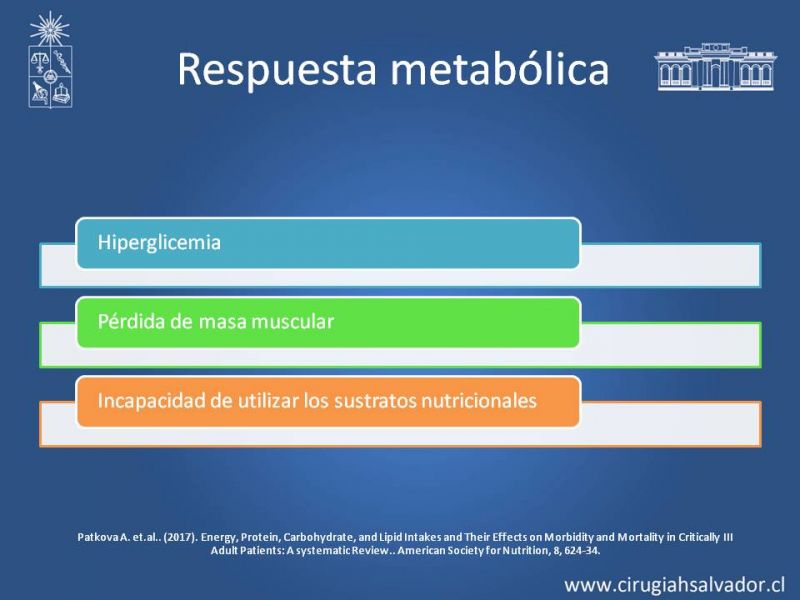 Respuesta metabólica

Hiperglicemia

Pérdida de masa muscular

Incapacidad de utilizar los sustratos nutricionales

Patkova A. et.al.. (2017). Energy, Protein, Carbohydrate, and Lipid Intakes and Their Effects on Morbidity and Mortality in Critically Ill Adult Patients: A systematic Review.. American Society for Nutrition, 8, 624-34.

www.cirugiahsalvador.cl